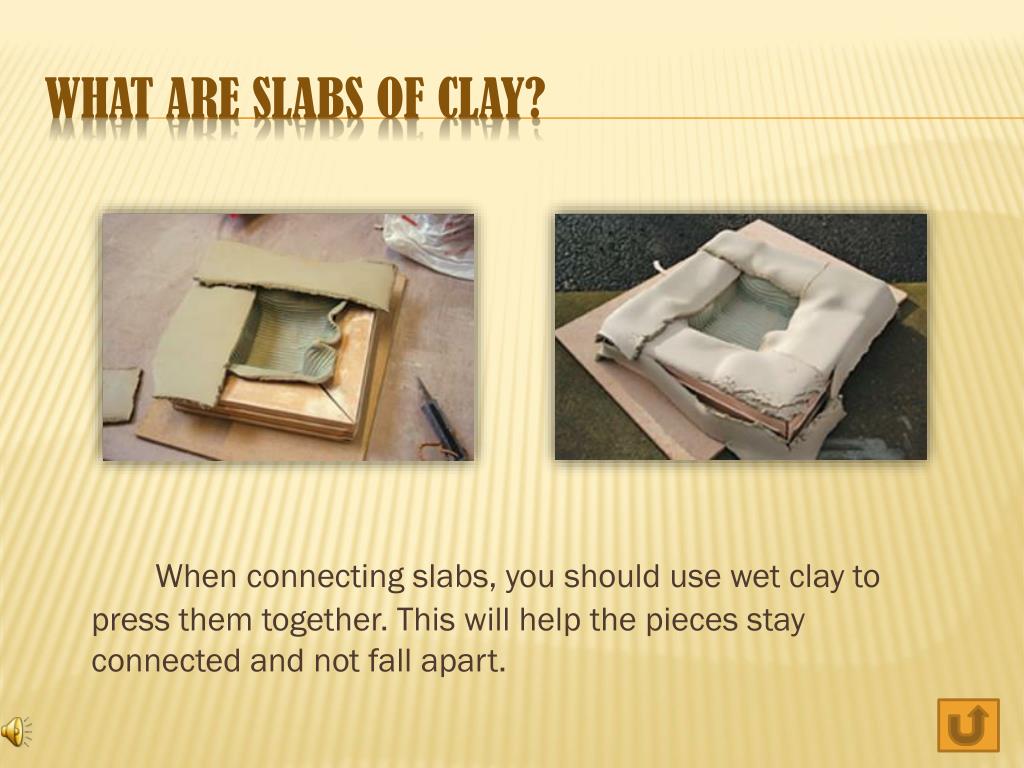 WHAT ARE SLABS OF CLAY?

When connecting slabs, you should use wet clay to press them together. This will help the pieces stay connected and not fall apart.